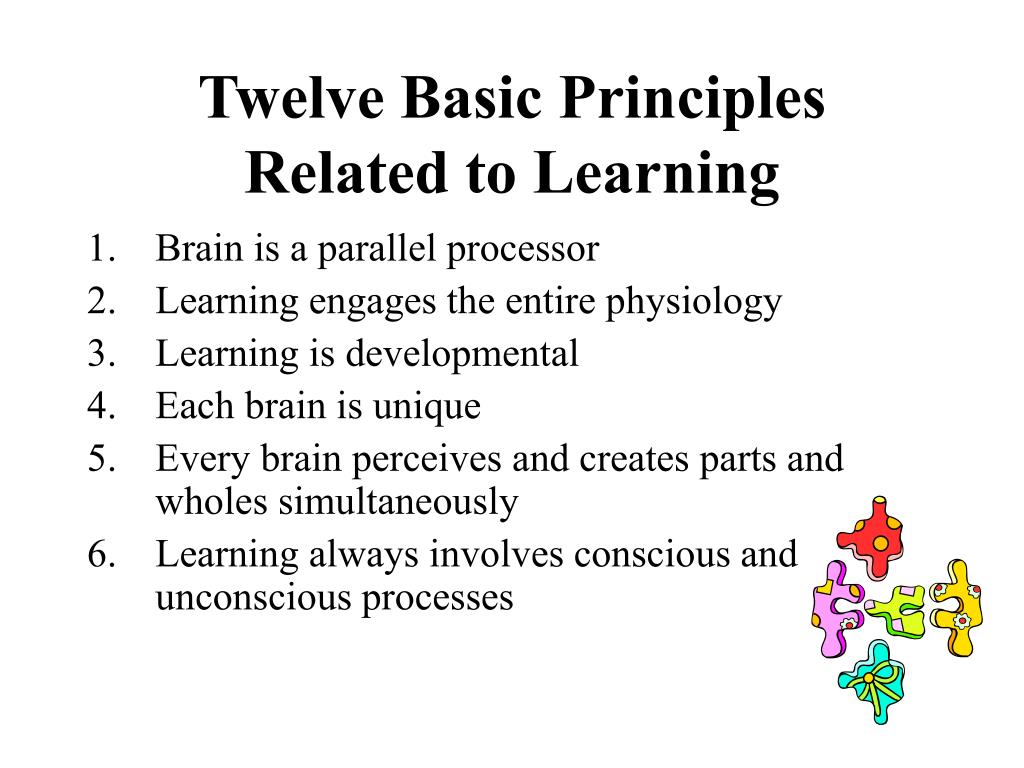 Twelve Basic Principles Related to Learning

1. Brain is a parallel processor
2. Learning engages the entire physiology
3. Learning is developmental
4. Each brain is unique
5. Every brain perceives and creates parts and wholes simultaneously
6. Learning always involves conscious and unconscious processes